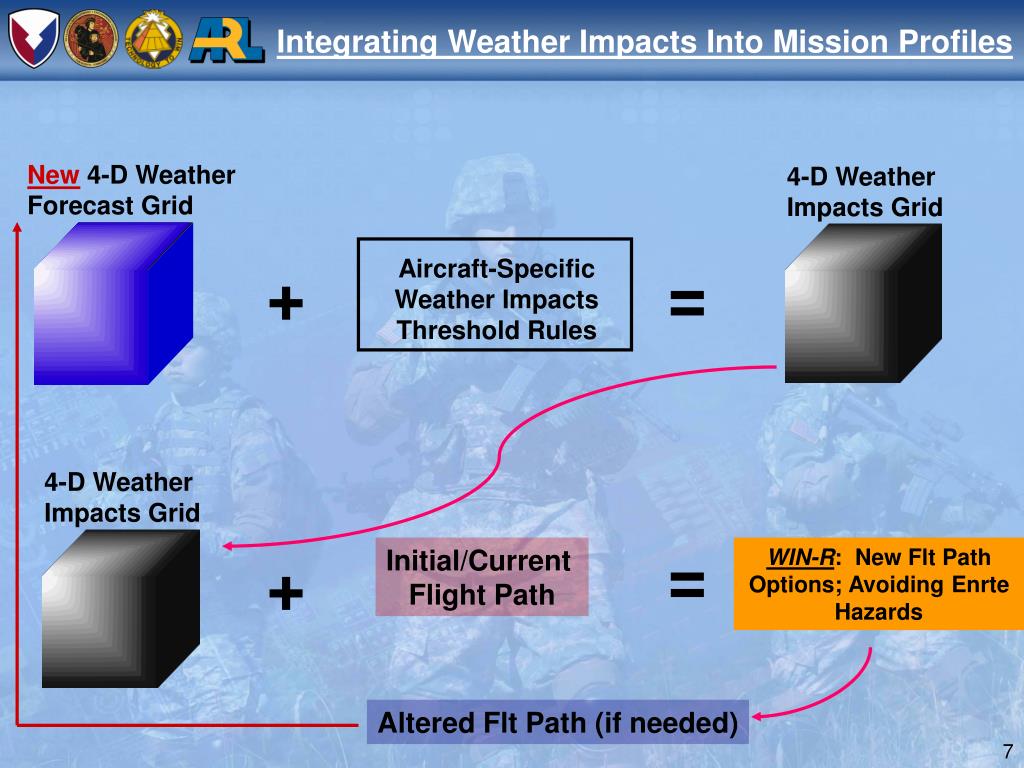 ARL

Integrating Weather Impacts Into Mission Profiles

New 4-D Weather Forecast Grid

+

Aircraft-Specific Weather Impacts Threshold Rules

=

4-D Weather Impacts Grid

4-D Weather Impacts Grid

+

Initial/Current Flight Path

=

WIN-R: New Flt Path Options; Avoiding Enrte Hazards

Altered Flt Path (if needed)

7